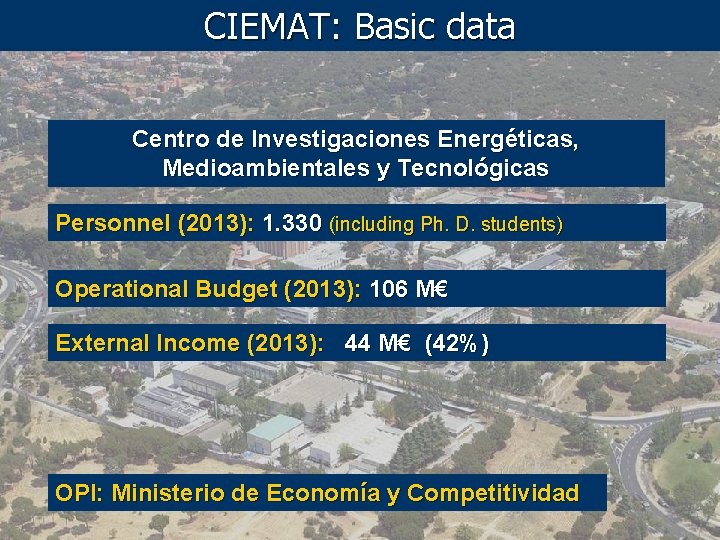 CIEMAT: Basic data

Centro de Investigaciones Energéticas, Medioambientales y Tecnológicas

Personnel (2013): 1.330 (including Ph. D. students)

Operational Budget (2013): 106 M€

External Income (2013): 44 M€ (42%)

OPI: Ministerio de Economía y Competitividad